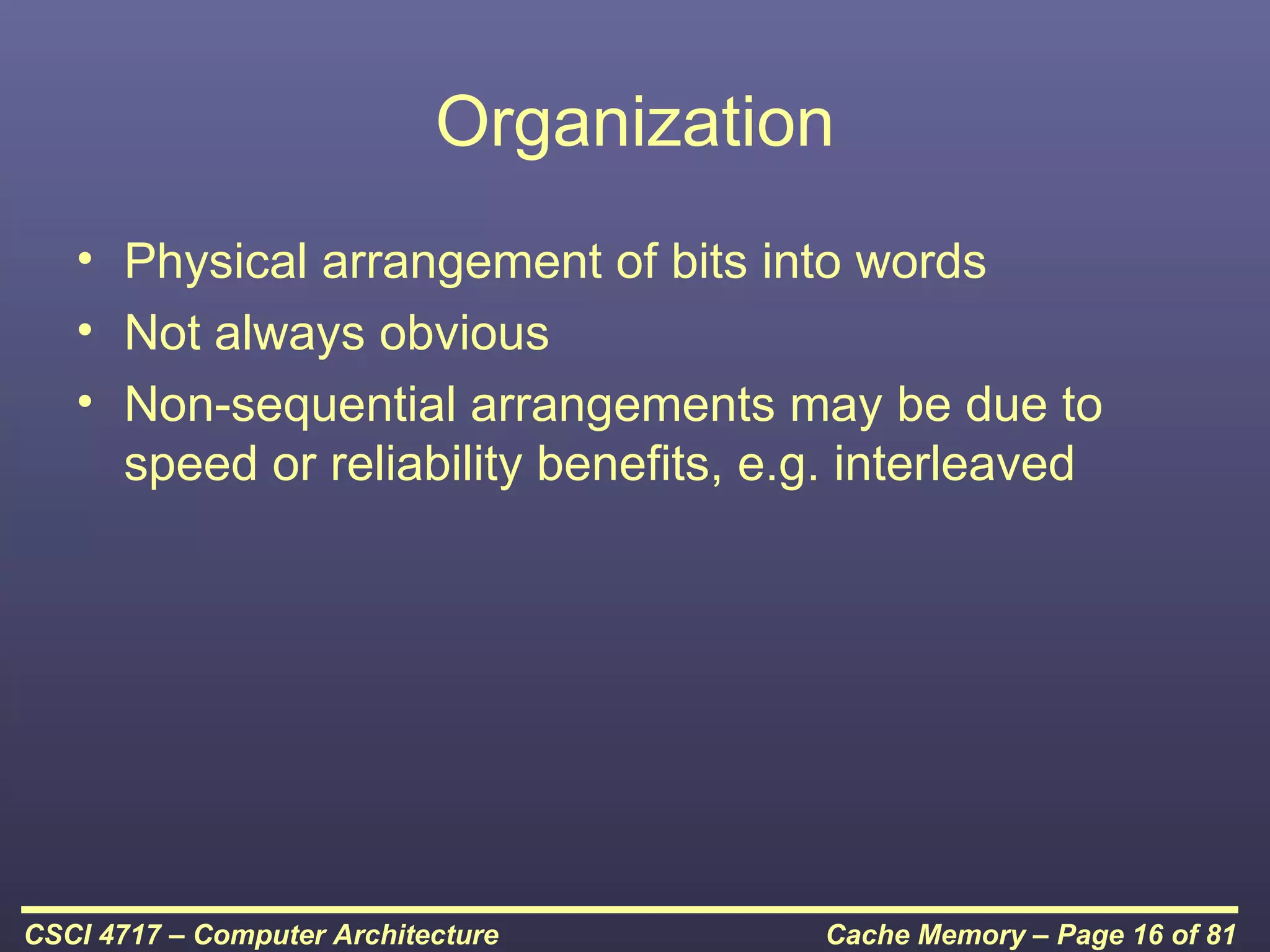 Organization

• Physical arrangement of bits into words
• Not always obvious
• Non-sequential arrangements may be due to speed or reliability benefits, e.g. interleaved

CSCI 4717 – Computer Architecture

Cache Memory – Page 16 of 81